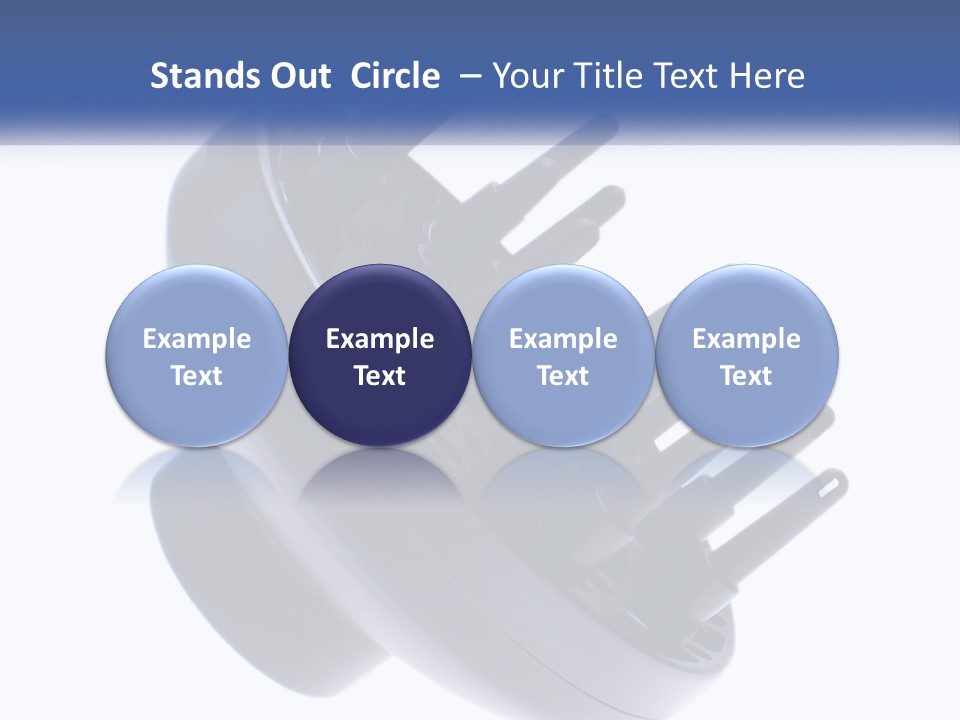 Stands Out Circle – Your Title Text Here

Example Text

Example Text

Example Text

Example Text